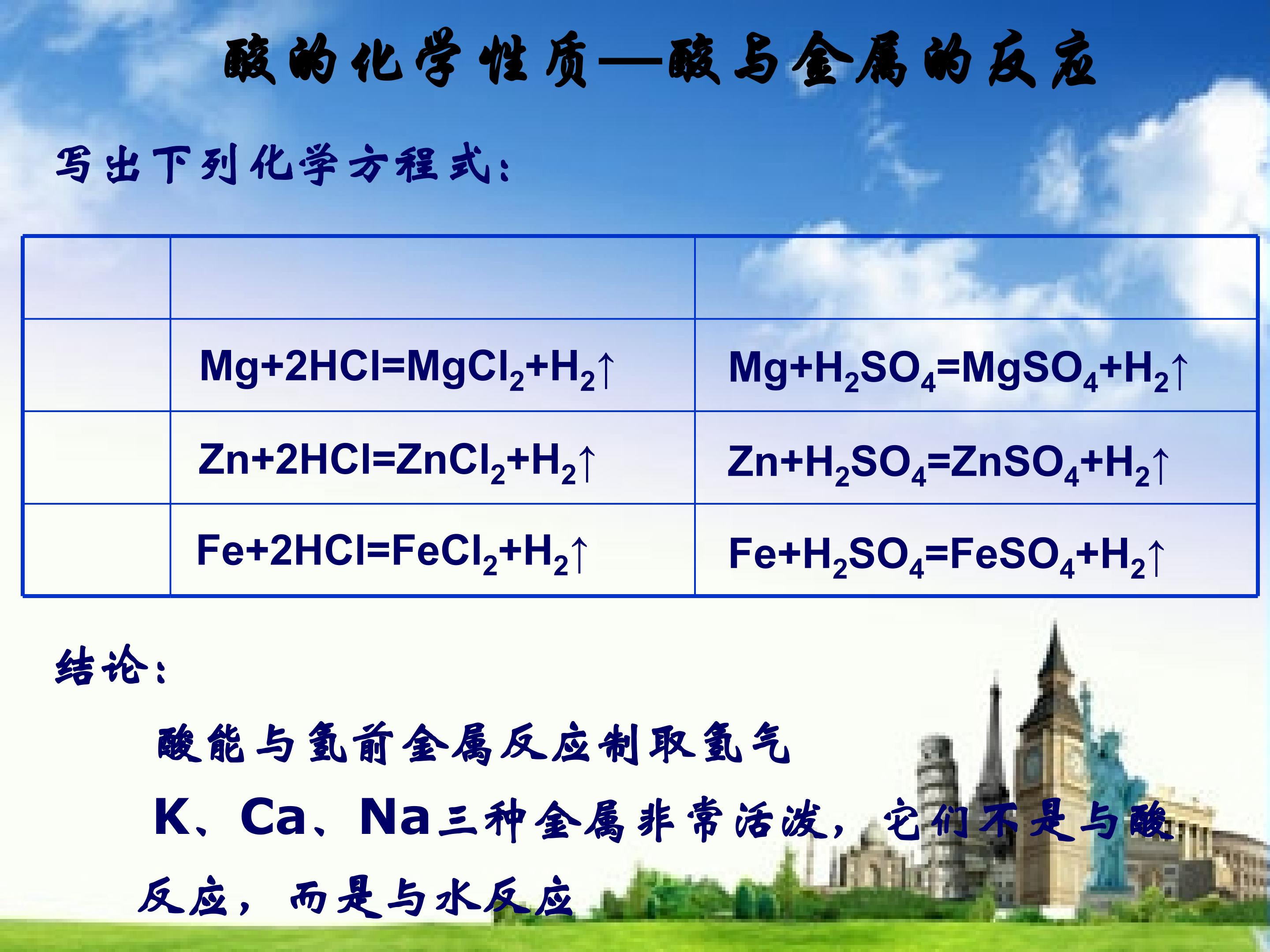 酸的化学性质—酸与金属的反应

写出下列化学方程式：

| | | |
|---|---|---|
| | $Mg+2HCl=MgCl_2+H_2\uparrow$ | $Mg+H_2SO_4=MgSO_4+H_2\uparrow$ |
| | $Zn+2HCl=ZnCl_2+H_2\uparrow$ | $Zn+H_2SO_4=ZnSO_4+H_2\uparrow$ |
| | $Fe+2HCl=FeCl_2+H_2\uparrow$ | $Fe+H_2SO_4=FeSO_4+H_2\uparrow$ |

结论：

酸能与氢前金属反应制取氢气

K、Ca、Na三种金属非常活泼，它们不是与酸反应，而是与水反应